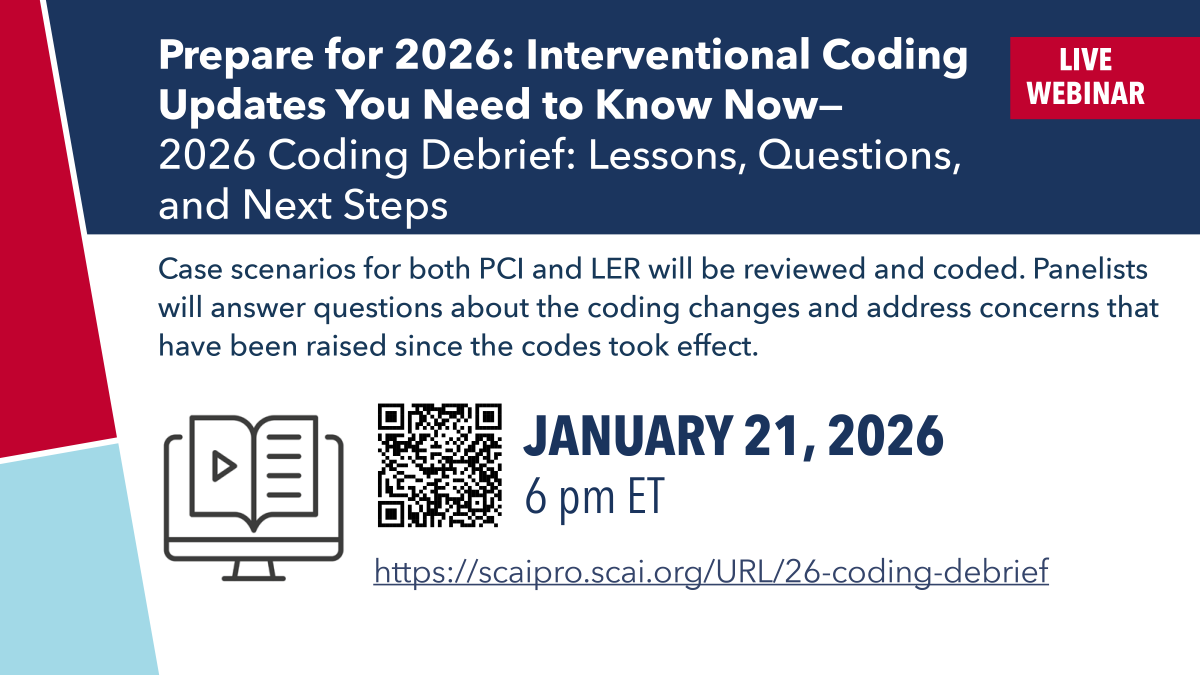 Prepare for 2026: Interventional Coding Updates You Need to Know Now—
2026 Coding Debrief: Lessons, Questions, and Next Steps

LIVE WEBINAR

Case scenarios for both PCI and LER will be reviewed and coded. Panelists will answer questions about the coding changes and address concerns that have been raised since the codes took effect.

JANUARY 21, 2026
6 pm ET

https://scaipro.scai.org/URL/26-coding-debrief